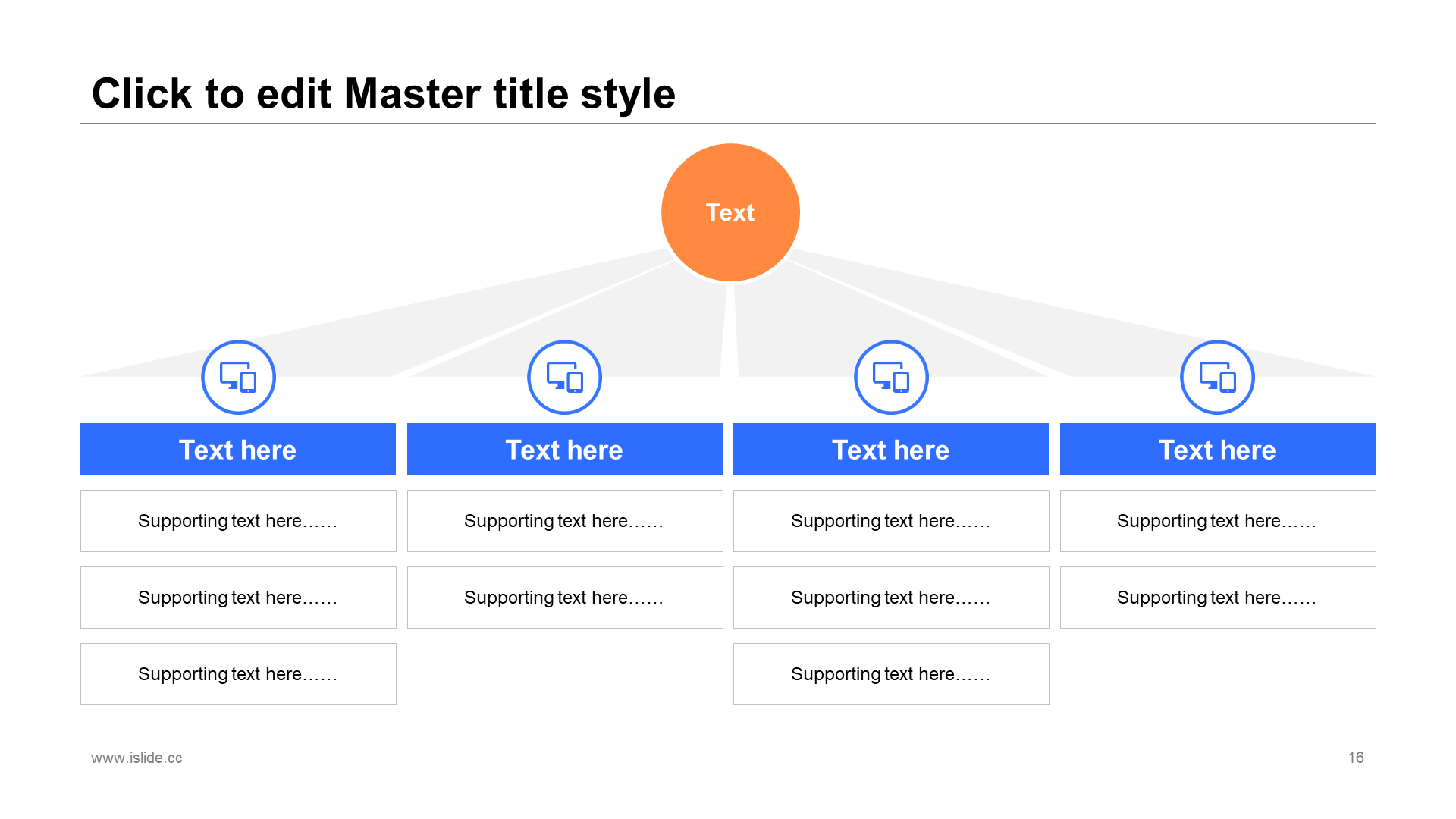 Click to edit Master title style

Text

Text here

Supporting text here……

Supporting text here……

Supporting text here……

Text here

Supporting text here……

Supporting text here……

Text here

Supporting text here……

Supporting text here……

Supporting text here……

Text here

Supporting text here……

Supporting text here……

www.islide.cc

16